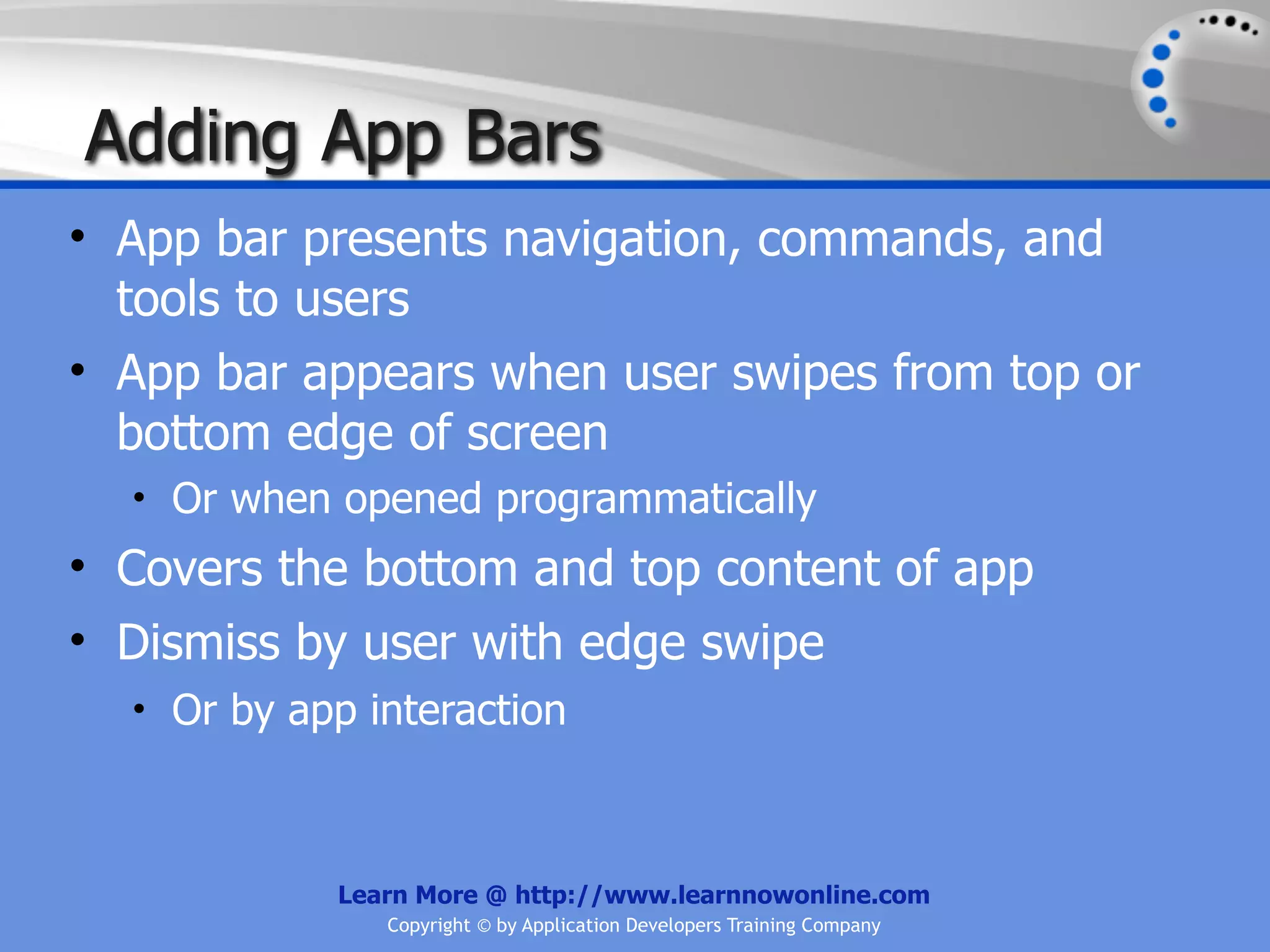 Adding App Bars

• App bar presents navigation, commands, and tools to users
• App bar appears when user swipes from top or bottom edge of screen
  • Or when opened programmatically
• Covers the bottom and top content of app
• Dismiss by user with edge swipe
  • Or by app interaction

Learn More @ http://www.learnnowonline.com
Copyright © by Application Developers Training Company